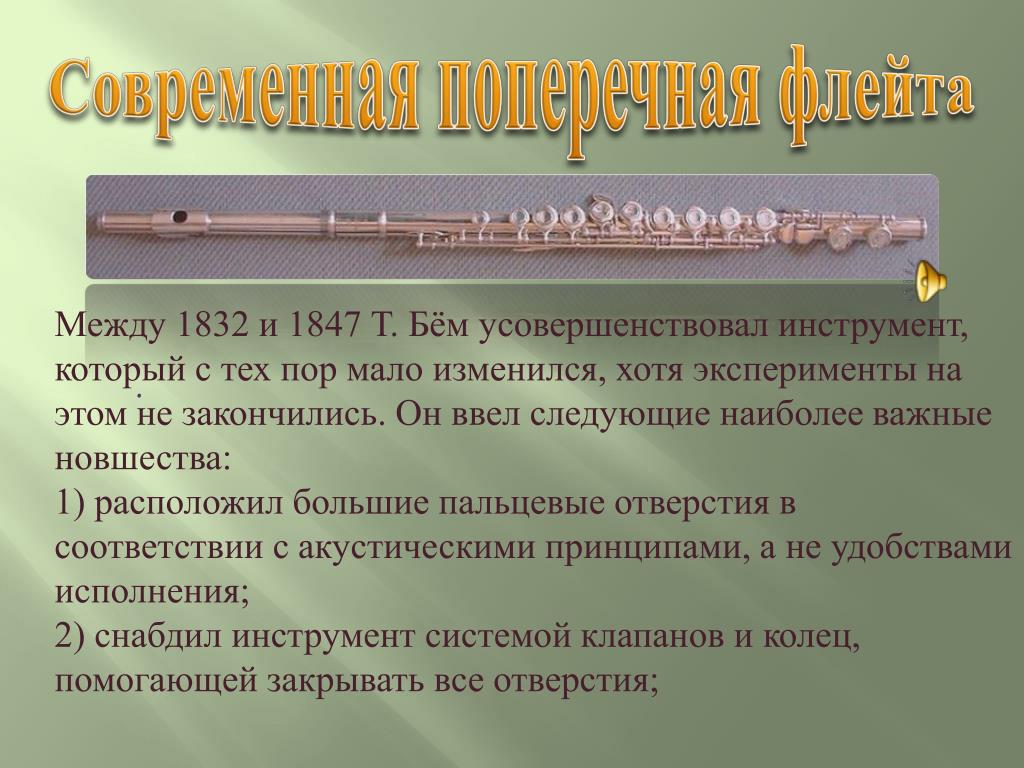 Современная поперечная флейта

Между 1832 и 1847 Т. Бём усовершенствовал инструмент, который с тех пор мало изменился, хотя эксперименты на этом не закончились. Он ввел следующие наиболее важные новшества:
1) расположил большие пальцевые отверстия в соответствии с акустическими принципами, а не удобствами исполнения;
2) снабдил инструмент системой клапанов и колец, помогающей закрывать все отверстия;